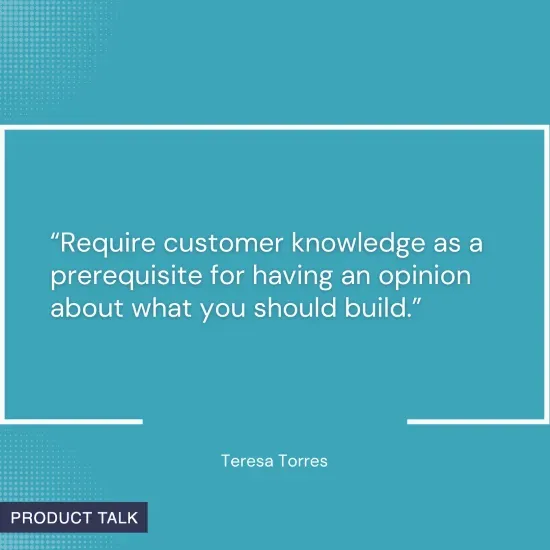 “Require customer knowledge as a prerequisite for having an opinion about what you should build.”

Teresa Torres

PRODUCT TALK